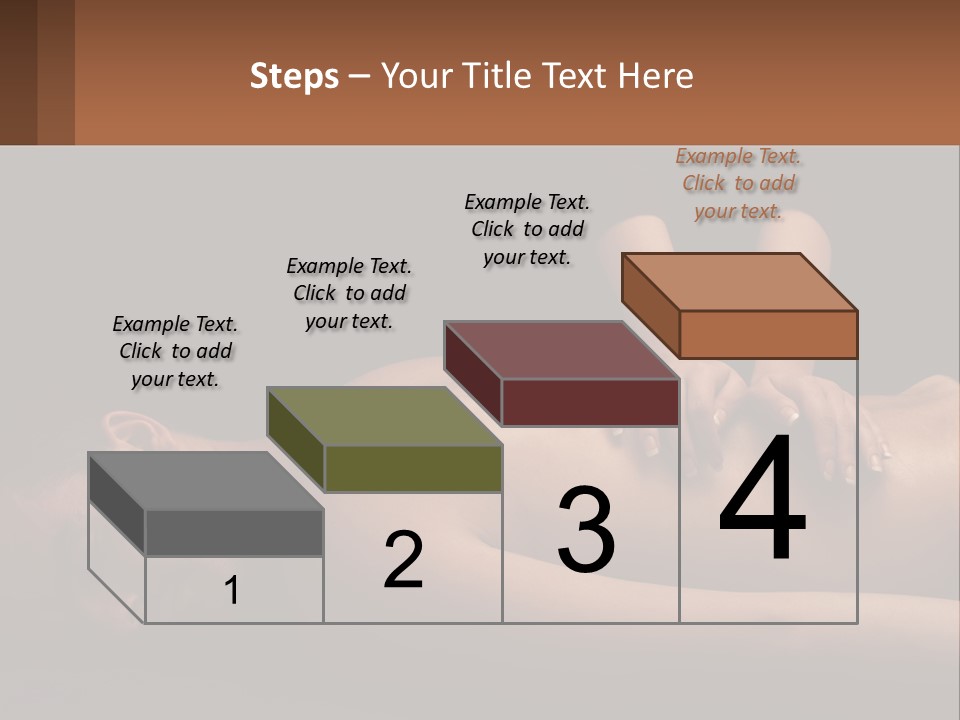 Steps – Your Title Text Here

Example Text. Click to add your text.

Example Text. Click to add your text.

Example Text. Click to add your text.

Example Text. Click to add your text.

1

2

3

4